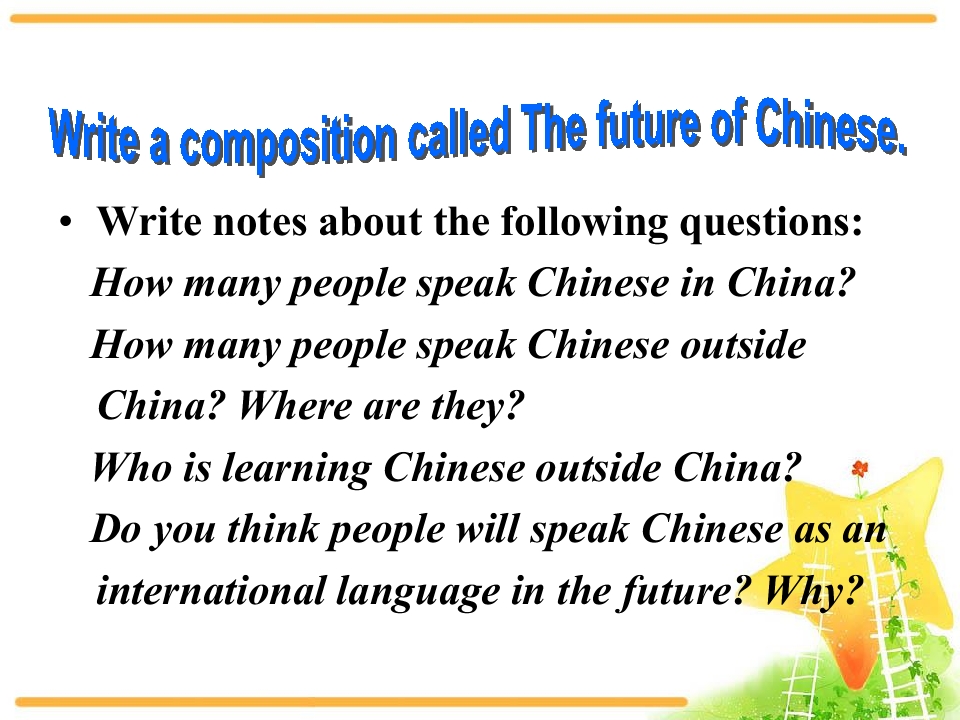 Write a composition called The future of Chinese.

• Write notes about the following questions:

How many people speak Chinese in China?

How many people speak Chinese outside China? Where are they?

Who is learning Chinese outside China?

Do you think people will speak Chinese as an international language in the future? Why?